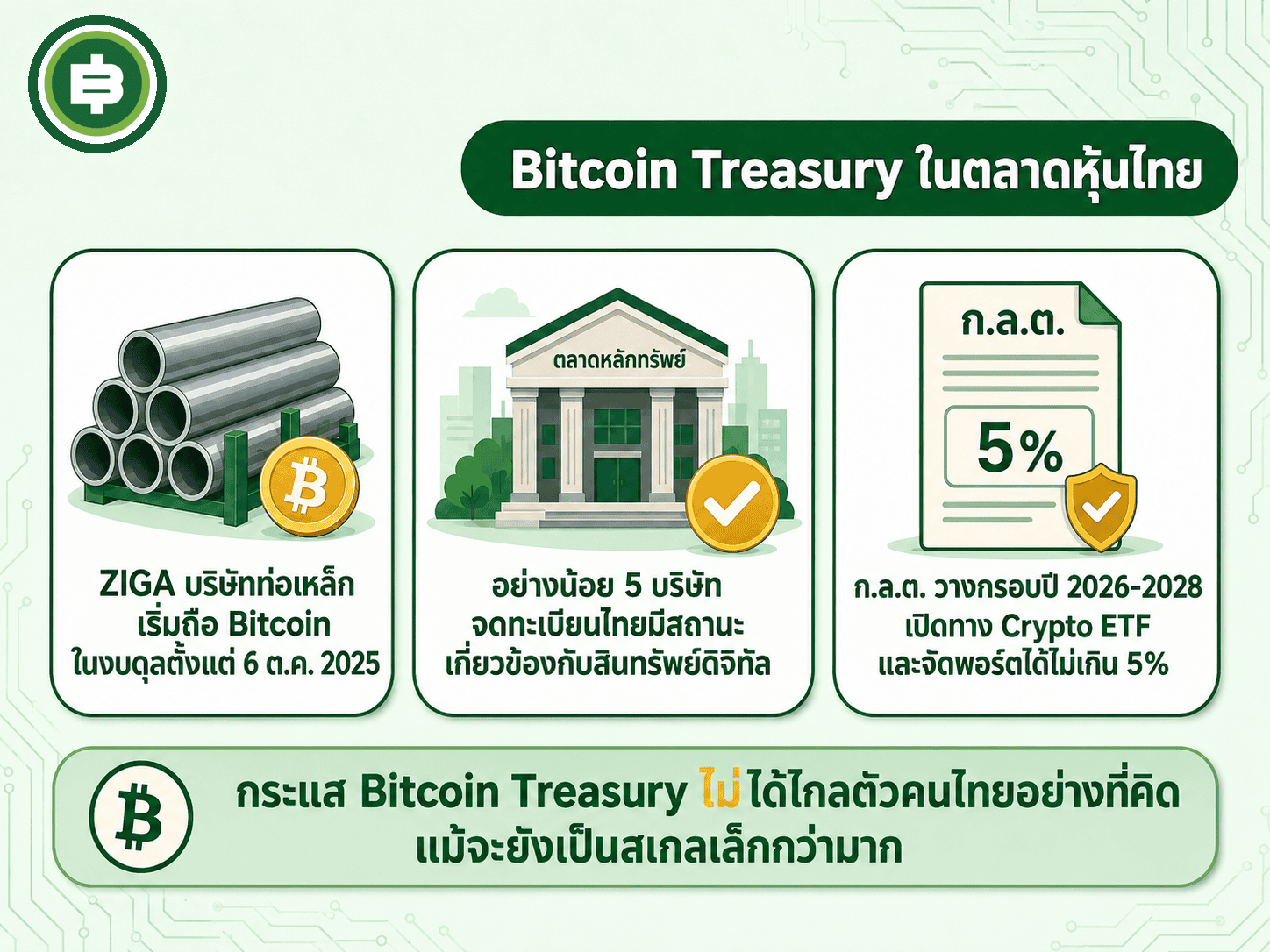 Bitcoin Treasury ในตลาดหุ้นไทย

ZIGA บริษัทท่อเหล็ก เริ่มถือ Bitcoin ในงบดุลตั้งแต่ 6 ต.ค. 2025

ตลาดหลักทรัพย์

อย่างน้อย 5 บริษัท จดทะเบียนไทยมีสถานะ เกี่ยวข้องกับสินทรัพย์ดิจิทัล

ก.ล.ต.

5%

ก.ล.ต. วางกรอบปี 2026-2028 เปิดทาง Crypto ETF และจัดพอร์ตได้ไม่เกิน 5%

กระแส Bitcoin Treasury ไม่ได้ไกลตัวคนไทยอย่างที่คิด แม้จะยังเป็นสเกลเล็กกว่ามาก